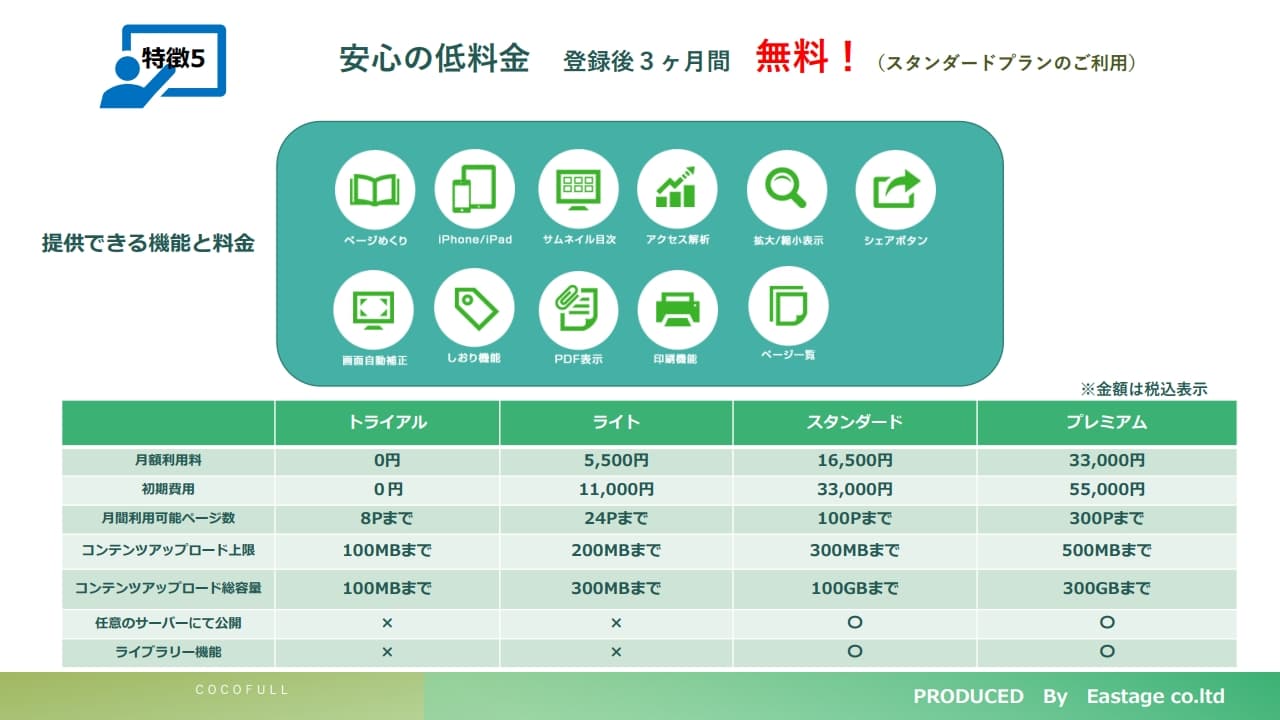 特徴5

安心の低料金　登録後３ヶ月間　無料！（スタンダードプランのご利用）

提供できる機能と料金

ページめくり
iPhone/iPad
サムネイル目次
アクセス解析
拡大/縮小表示
シェアボタン
画面自動補正
しおり機能
PDF表示
印刷機能
ページ一覧

※金額は税込表示

| | トライアル | ライト | スタンダード | プレミアム |
|---|---|---|---|---|
| 月額利用料 | 0円 | 5,500円 | 16,500円 | 33,000円 |
| 初期費用 | 0円 | 11,000円 | 33,000円 | 55,000円 |
| 月間利用可能ページ数 | 8Pまで | 24Pまで | 100Pまで | 300Pまで |
| コンテンツアップロード上限 | 100MBまで | 200MBまで | 300MBまで | 500MBまで |
| コンテンツアップロード総容量 | 100MBまで | 300MBまで | 100GBまで | 300GBまで |
| 任意のサーバーにて公開 | × | × | ○ | ○ |
| ライブラリー機能 | × | × | ○ | ○ |

COCOFULL

PRODUCED By Eastage co.ltd